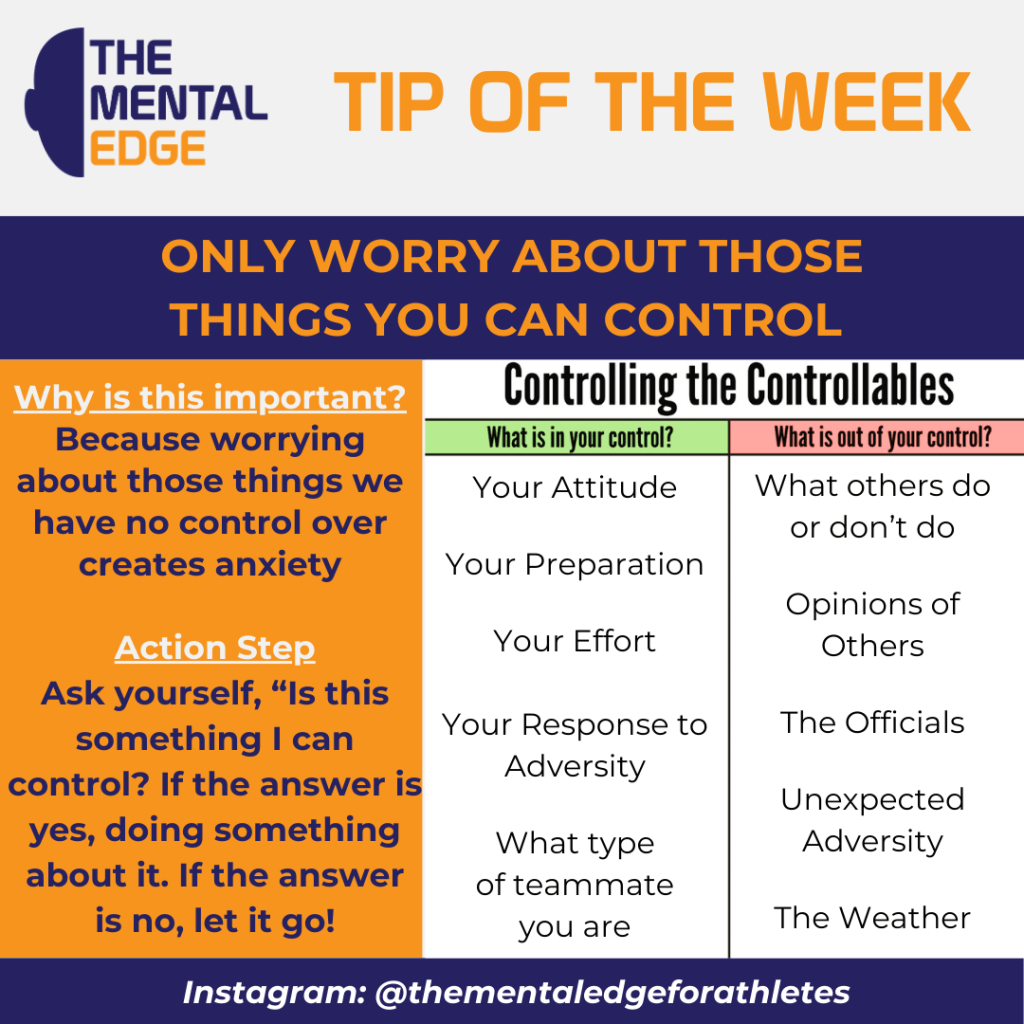 THE MENTAL EDGE

TIP OF THE WEEK

ONLY WORRY ABOUT THOSE THINGS YOU CAN CONTROL

Why is this important?
Because worrying about those things we have no control over creates anxiety

Action Step
Ask yourself, “Is this something I can control? If the answer is yes, doing something about it. If the answer is no, let it go!

Controlling the Controllables

| What is in your control? | What is out of your control? |
|---|---|
| Your Attitude | What others do or don’t do |
| Your Preparation | Opinions of Others |
| Your Effort | The Officials |
| Your Response to Adversity | Unexpected Adversity |
| What type of teammate you are | The Weather |

Instagram: @thementaledgeforathletes